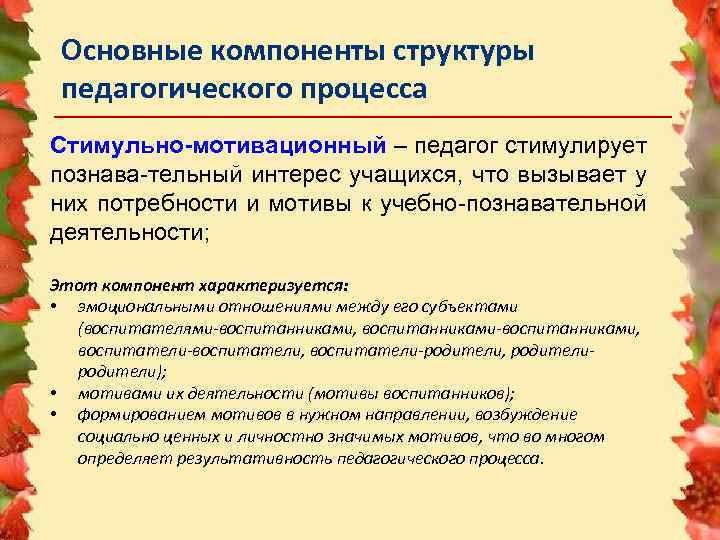 Основные компоненты структуры педагогического процесса

Стимульно-мотивационный – педагог стимулирует познава-тельный интерес учащихся, что вызывает у них потребности и мотивы к учебно-познавательной деятельности;

Этот компонент характеризуется:
• эмоциональными отношениями между его субъектами (воспитателями-воспитанниками, воспитанниками-воспитанниками, воспитатели-воспитатели, воспитатели-родители, родители-родители);
• мотивами их деятельности (мотивы воспитанников);
• формированием мотивов в нужном направлении, возбуждение социально ценных и личностно значимых мотивов, что во многом определяет результативность педагогического процесса.